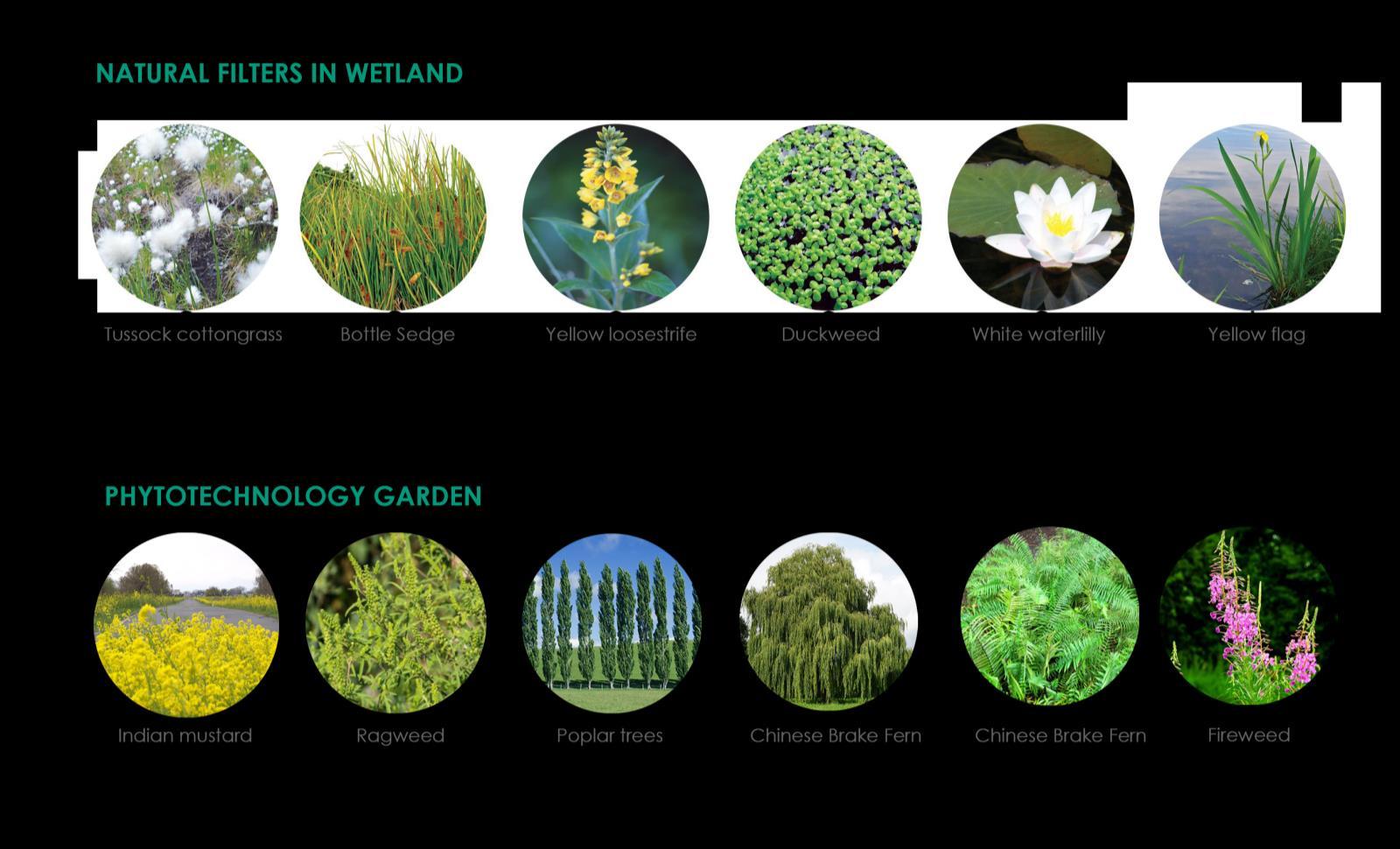 NATURAL FILTERS IN WETLAND

Tussock cottongrass

Bottle Sedge

Yellow loosestrife

Duckweed

White waterlilly

Yellow flag

PHYTOTECHNOLOGY GARDEN

Indian mustard

Ragweed

Poplar trees

Chinese Brake Fern

Chinese Brake Fern

Fireweed